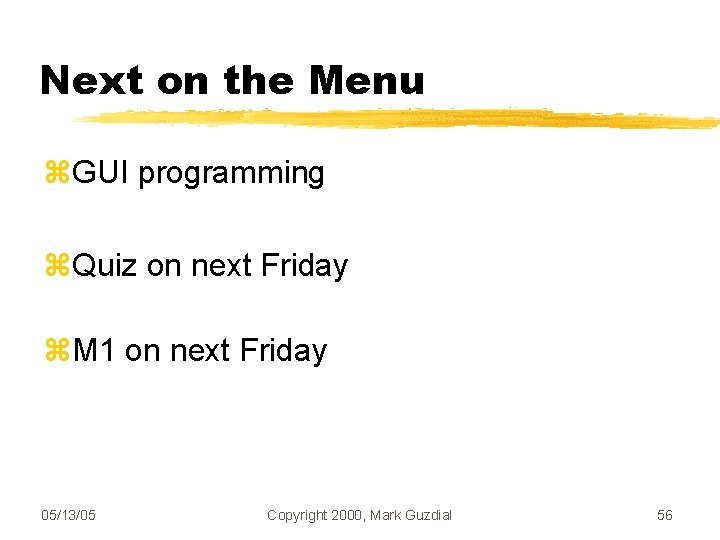 Next on the Menu

⌘GUI programming

⌘Quiz on next Friday

⌘M1 on next Friday

05/13/05 Copyright 2000, Mark Guzdial 56